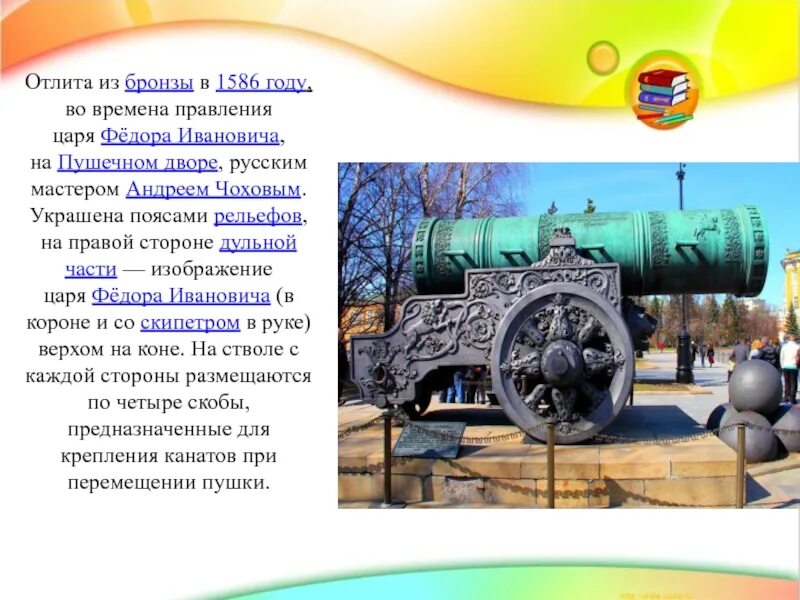 Отлита из бронзы в 1586 году, во времена правления царя Фёдора Ивановича, на Пушечном дворе, русским мастером Андреем Чоховым. Украшена поясами рельефов, на правой стороне дульной части — изображение царя Фёдора Ивановича (в короне и со скипетром в руке) верхом на коне. На стволе с каждой стороны размещаются по четыре скобы, предназначенные для крепления канатов при перемещении пушки.